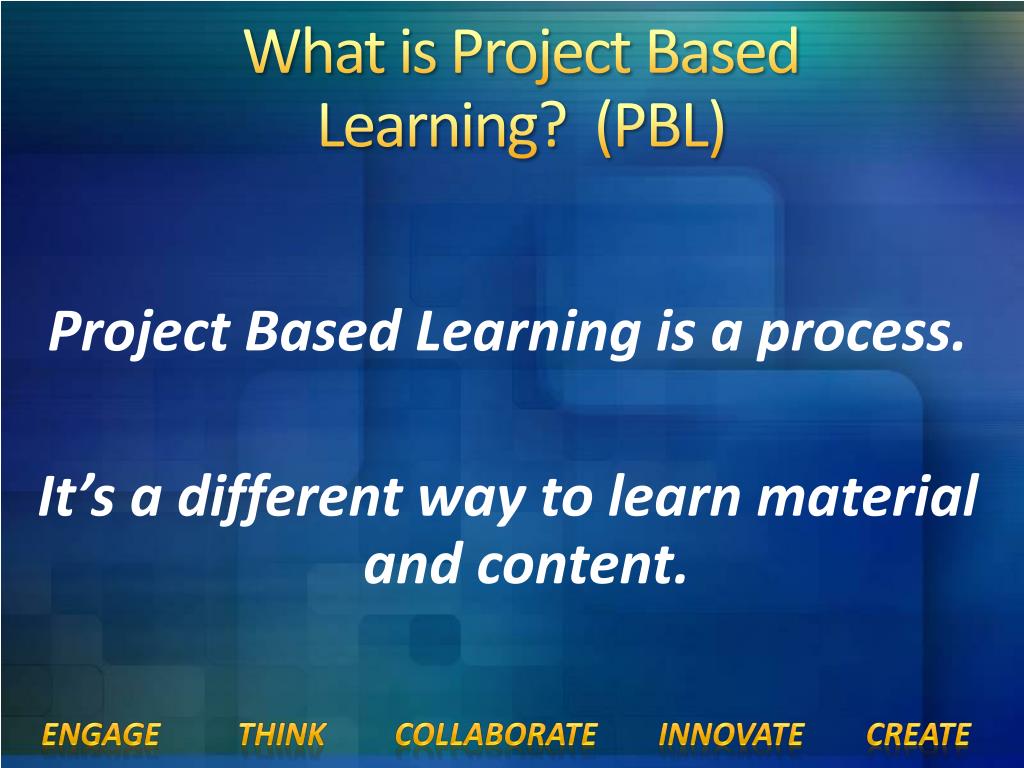 What is Project Based Learning? (PBL)

Project Based Learning is a process.

It’s a different way to learn material and content.

ENGAGE THINK COLLABORATE INNOVATE CREATE